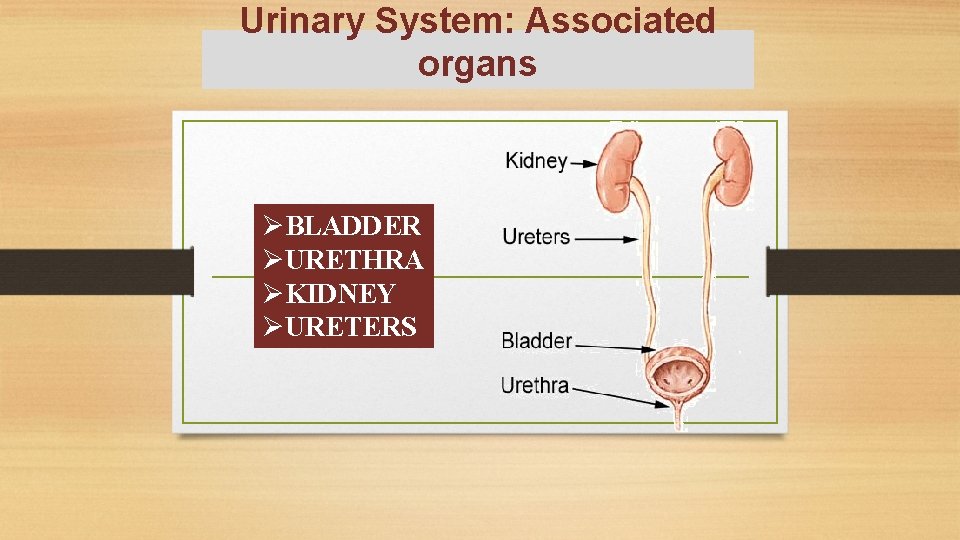 Urinary System: Associated organs

➢BLADDER
➢URETHRA
➢KIDNEY
➢URETERS

Kidney
Ureters
Bladder
Urethra